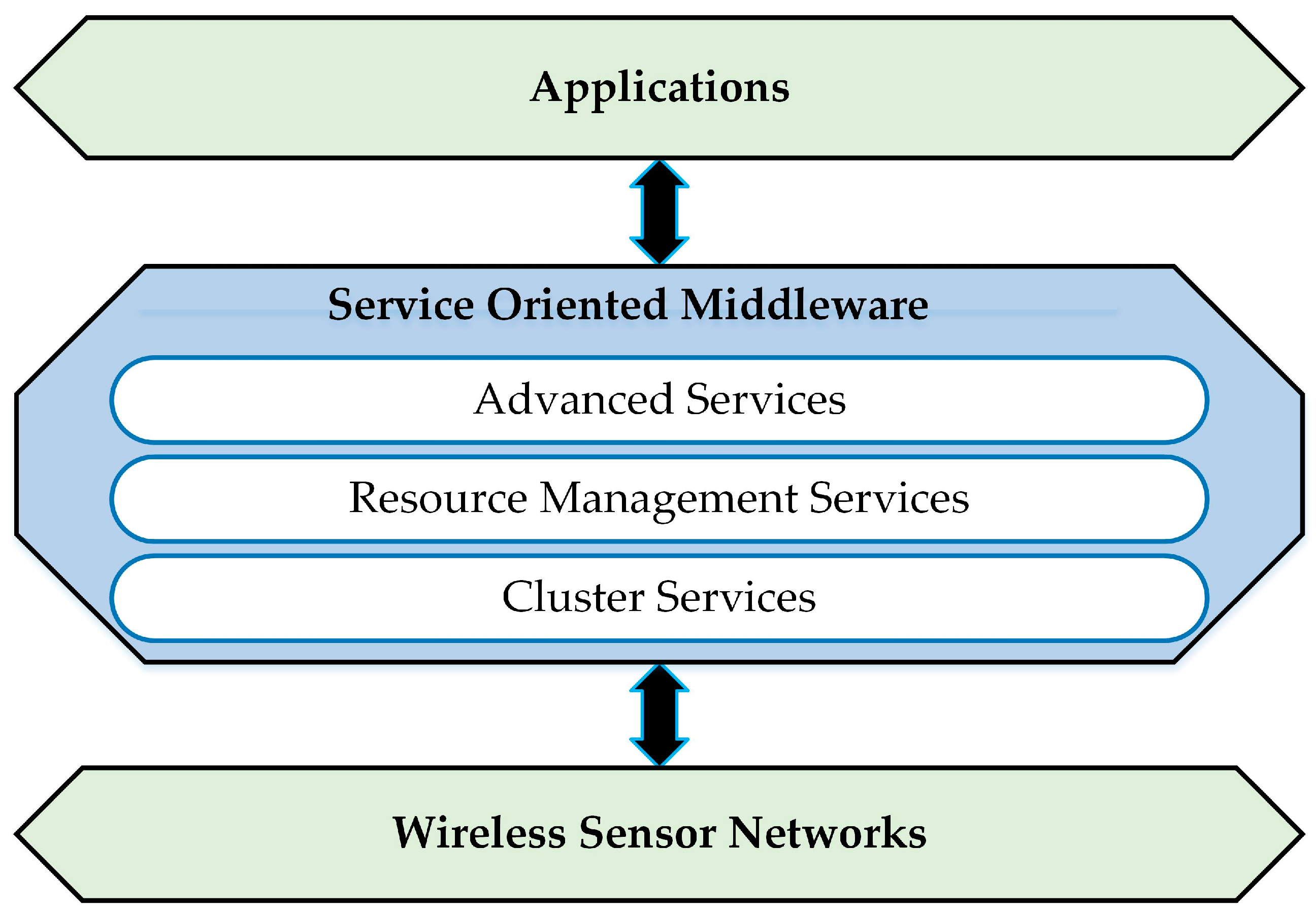 Applications

Service Oriented Middleware

Advanced Services

Resource Management Services

Cluster Services

Wireless Sensor Networks